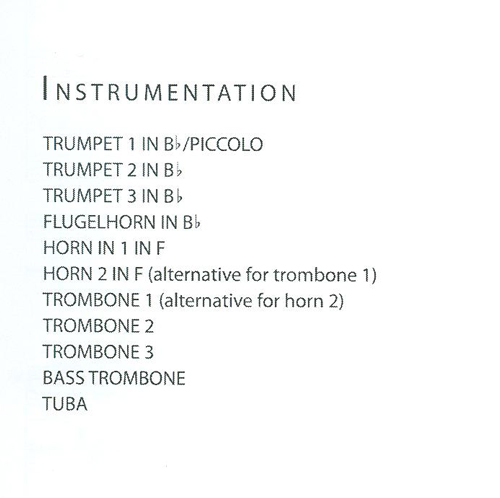 INSTRUMENTATION

TRUMPET 1 IN B♭/PICCOLO
TRUMPET 2 IN B♭
TRUMPET 3 IN B♭
FLUGELHORN IN B♭
HORN IN 1 IN F
HORN 2 IN F (alternative for trombone 1)
TROMBONE 1 (alternative for horn 2)
TROMBONE 2
TROMBONE 3
BASS TROMBONE
TUBA